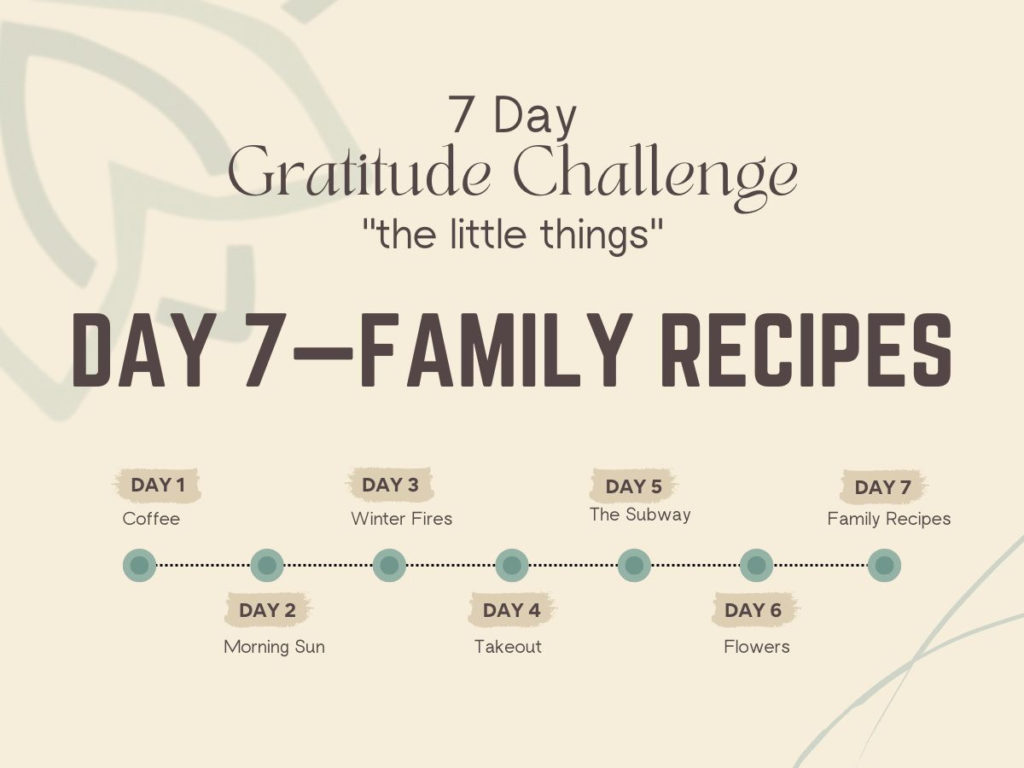 7 Day
Gratitude Challenge
"the little things"

DAY 7—FAMILY RECIPES

DAY 1
Coffee

DAY 2
Morning Sun

DAY 3
Winter Fires

DAY 4
Takeout

DAY 5
The Subway

DAY 6
Flowers

DAY 7
Family Recipes